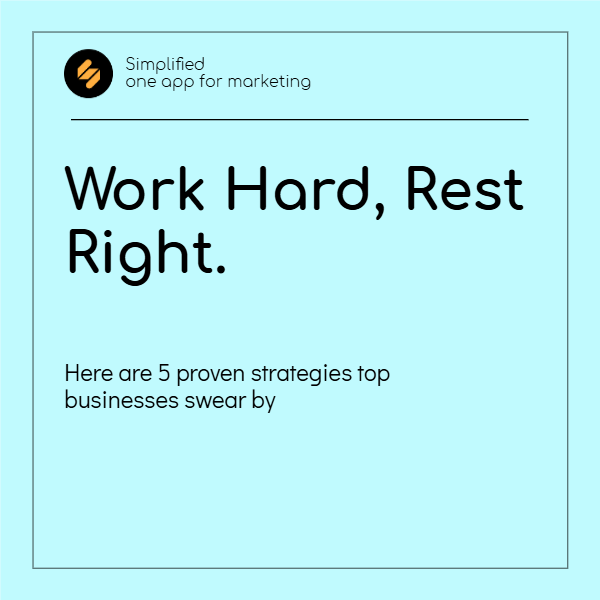 Simplified
one app for marketing

Work Hard, Rest Right.

Here are 5 proven strategies top businesses swear by